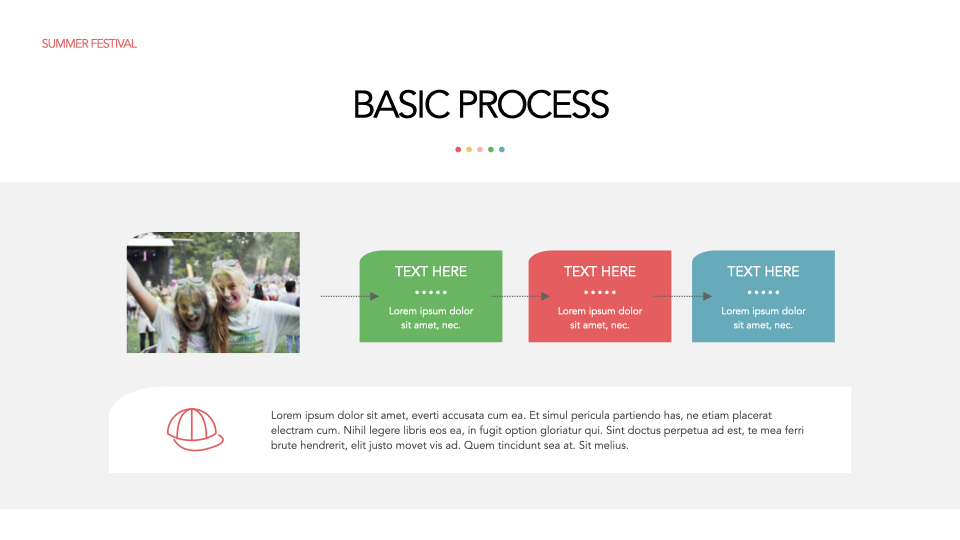 SUMMER FESTIVAL

BASIC PROCESS

TEXT HERE
Lorem ipsum dolor sit amet, nec.

TEXT HERE
Lorem ipsum dolor sit amet, nec.

TEXT HERE
Lorem ipsum dolor sit amet, nec.

Lorem ipsum dolor sit amet, everti accusata cum ea. Et simul pericula partiendo has, ne etiam placerat electram cum. Nihil legere libris eos ea, in fugit option gloriatur qui. Sint doctus perpetua ad est, te mea ferri brute hendrerit, elit justo movet vis ad. Quem tincidunt sea at. Sit melius.